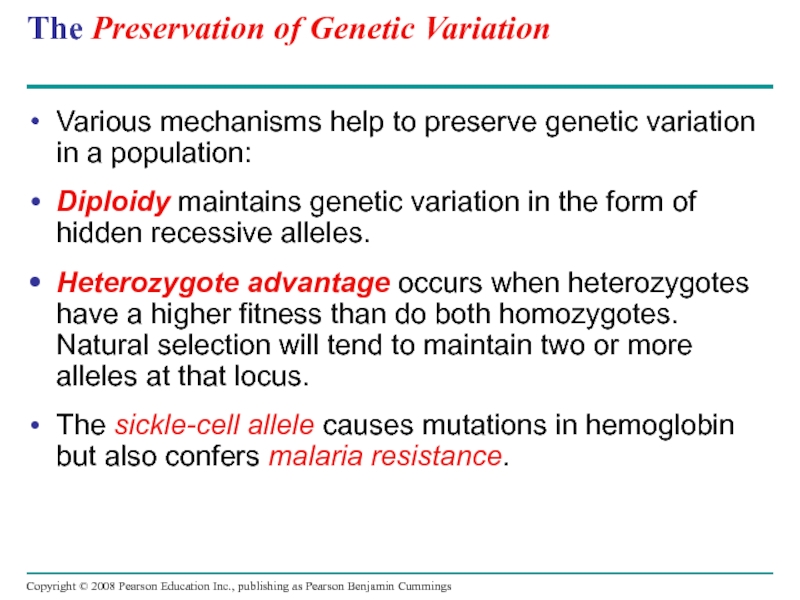 The Preservation of Genetic Variation

• Various mechanisms help to preserve genetic variation in a population:

• Diploidy maintains genetic variation in the form of hidden recessive alleles.

• Heterozygote advantage occurs when heterozygotes have a higher fitness than do both homozygotes. Natural selection will tend to maintain two or more alleles at that locus.

• The sickle-cell allele causes mutations in hemoglobin but also confers malaria resistance.

Copyright © 2008 Pearson Education Inc., publishing as Pearson Benjamin Cummings